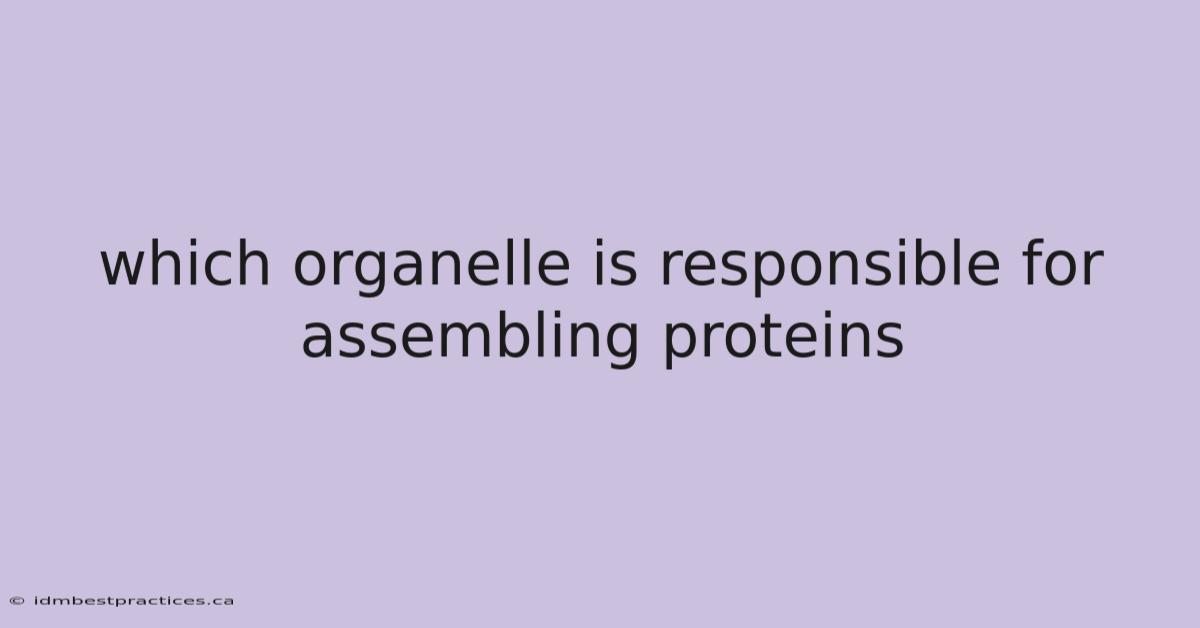 which organelle is responsible for assembling proteins

© idmbestpractices.ca